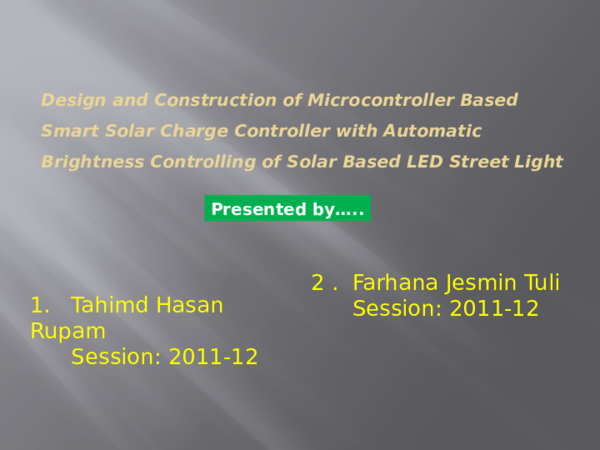 Design and Construction of Microcontroller Based Smart Solar Charge Controller with Automatic Brightness Controlling of Solar Based LED Street Light

Presented by…..

1. Tahimd Hasan Rupam
Session: 2011-12

2 . Farhana Jesmin Tuli
Session: 2011-12